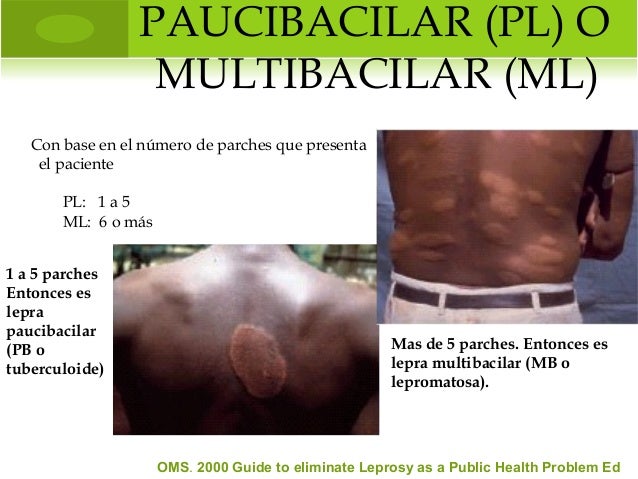 PAUCIBACILAR (PL) O MULTIBACILAR (ML)

Con base en el número de parches que presenta el paciente

PL: 1 a 5
ML: 6 o más

1 a 5 parches Entonces es lepra paucibacilar (PB o tuberculoide)

Mas de 5 parches. Entonces es lepra multibacilar (MB o lepromatosa).

OMS. 2000 Guide to eliminate Leprosy as a Public Health Problem Ed